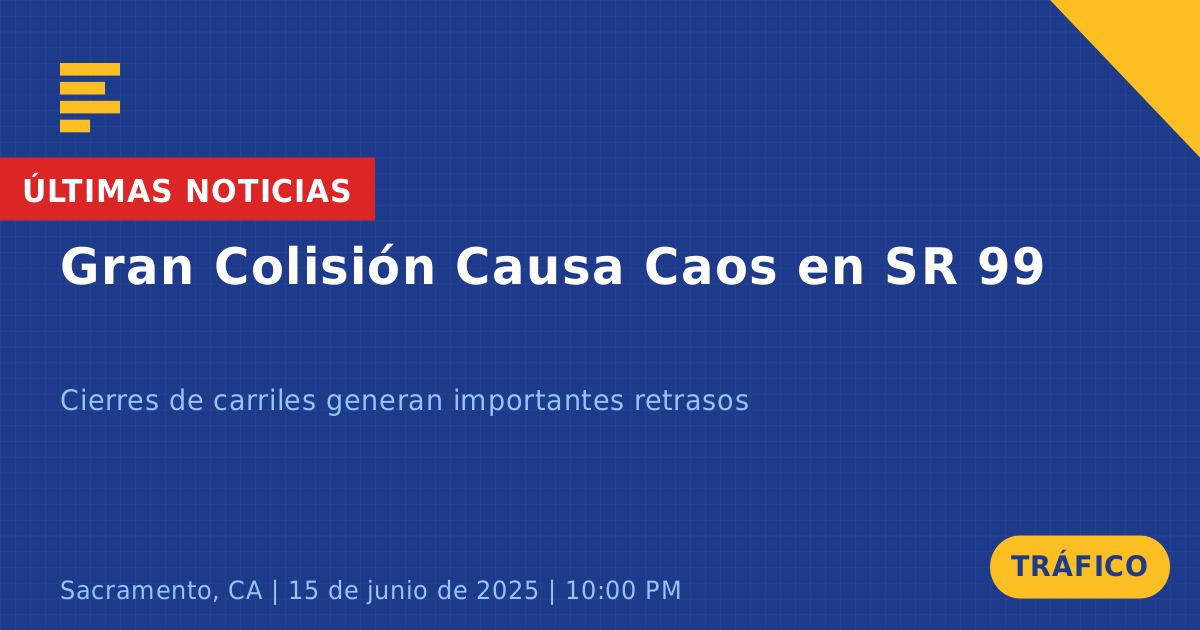 ÚLTIMAS NOTICIAS

Gran Colisión Causa Caos en SR 99

Cierres de carriles generan importantes retrasos

Sacramento, CA | 15 de junio de 2025 | 10:00 PM

TRÁFICO